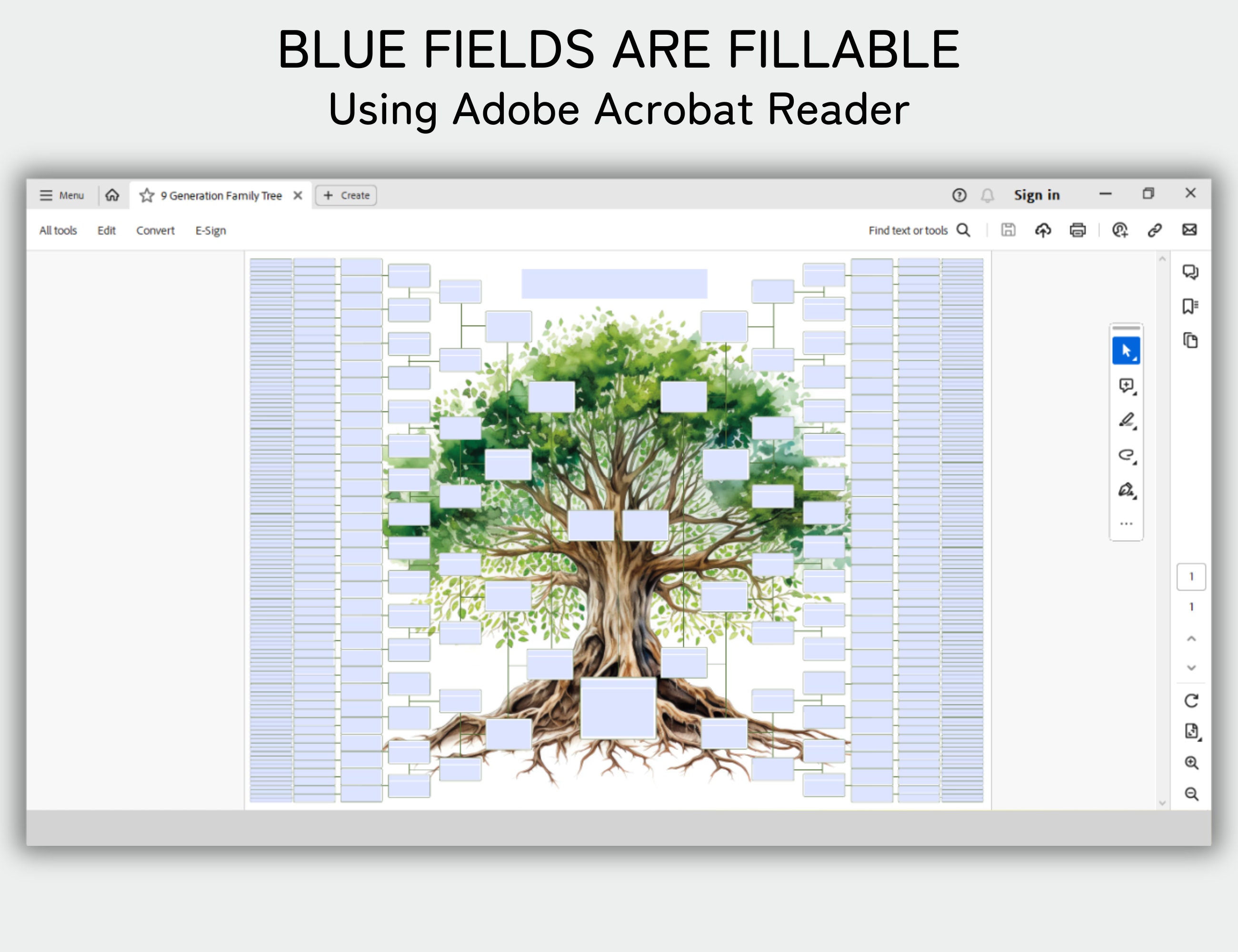 BLUE FIELDS ARE FILLABLE
Using Adobe Acrobat Reader

Menu
9 Generation Family Tree
Create
Sign in

All tools
Edit
Convert
E-Sign
Find text or tools

1
1